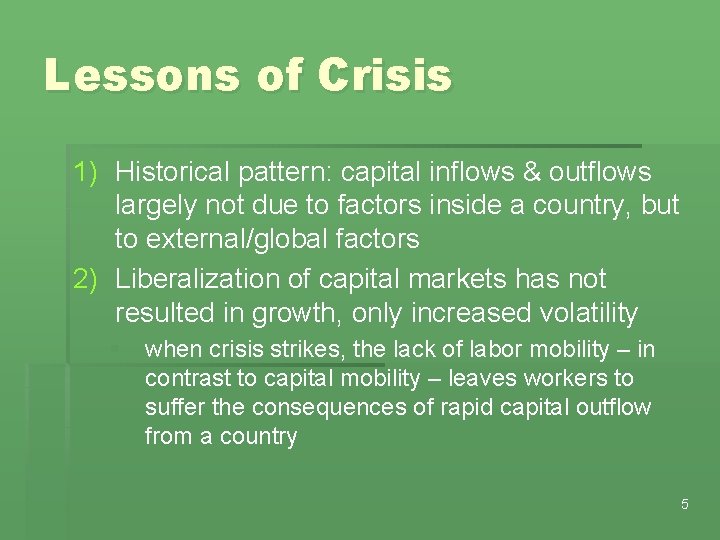 Lessons of Crisis

1) Historical pattern: capital inflows & outflows largely not due to factors inside a country, but to external/global factors

2) Liberalization of capital markets has not resulted in growth, only increased volatility

when crisis strikes, the lack of labor mobility – in contrast to capital mobility – leaves workers to suffer the consequences of rapid capital outflow from a country

5